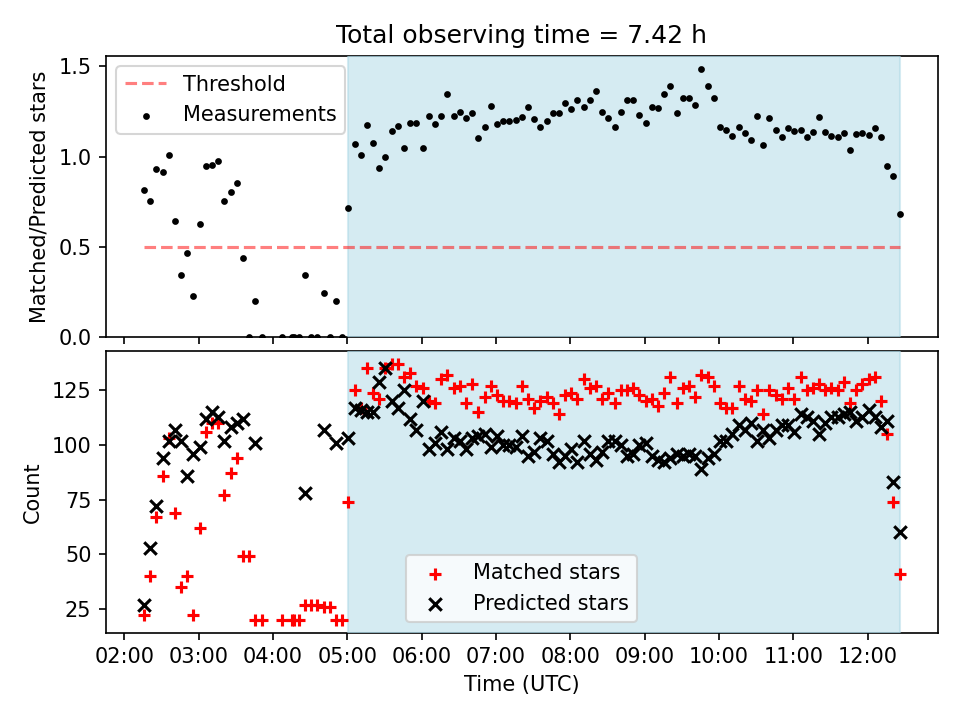 Total observing time = 7.42 h

Threshold
Measurements

Matched/Predicted stars

1.5
1.0
0.5
0.0

Count

125
100
75
50
25

Matched stars
Predicted stars

02:00 03:00 04:00 05:00 06:00 07:00 08:00 09:00 10:00 11:00 12:00

Time (UTC)